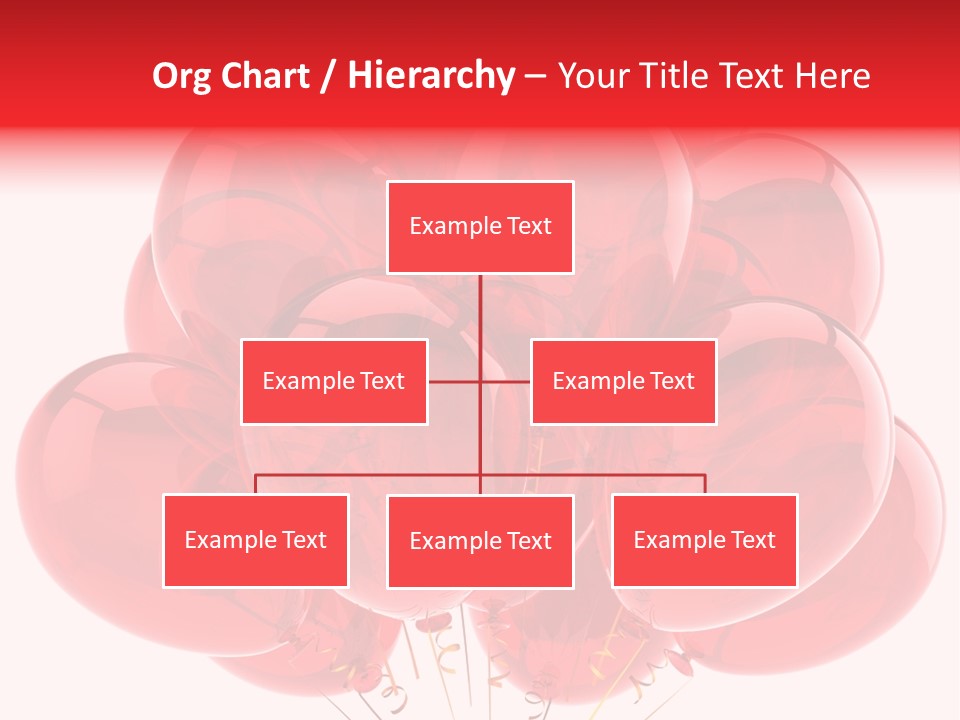 Org Chart / Hierarchy – Your Title Text Here

Example Text

Example Text

Example Text

Example Text

Example Text

Example Text